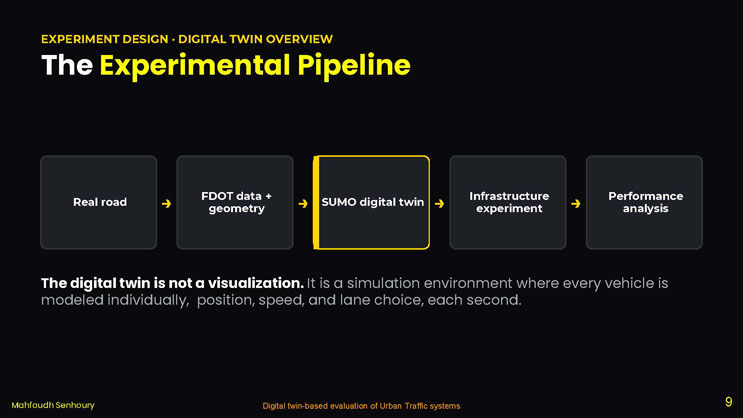 EXPERIMENT DESIGN · DIGITAL TWIN OVERVIEW

The Experimental Pipeline

Real road → FDOT data + geometry → SUMO digital twin → Infrastructure experiment → Performance analysis

The digital twin is not a visualization. It is a simulation environment where every vehicle is modeled individually, position, speed, and lane choice, each second.

Mahfoudh Senhoury

Digital twin-based evaluation of Urban Traffic systems

9